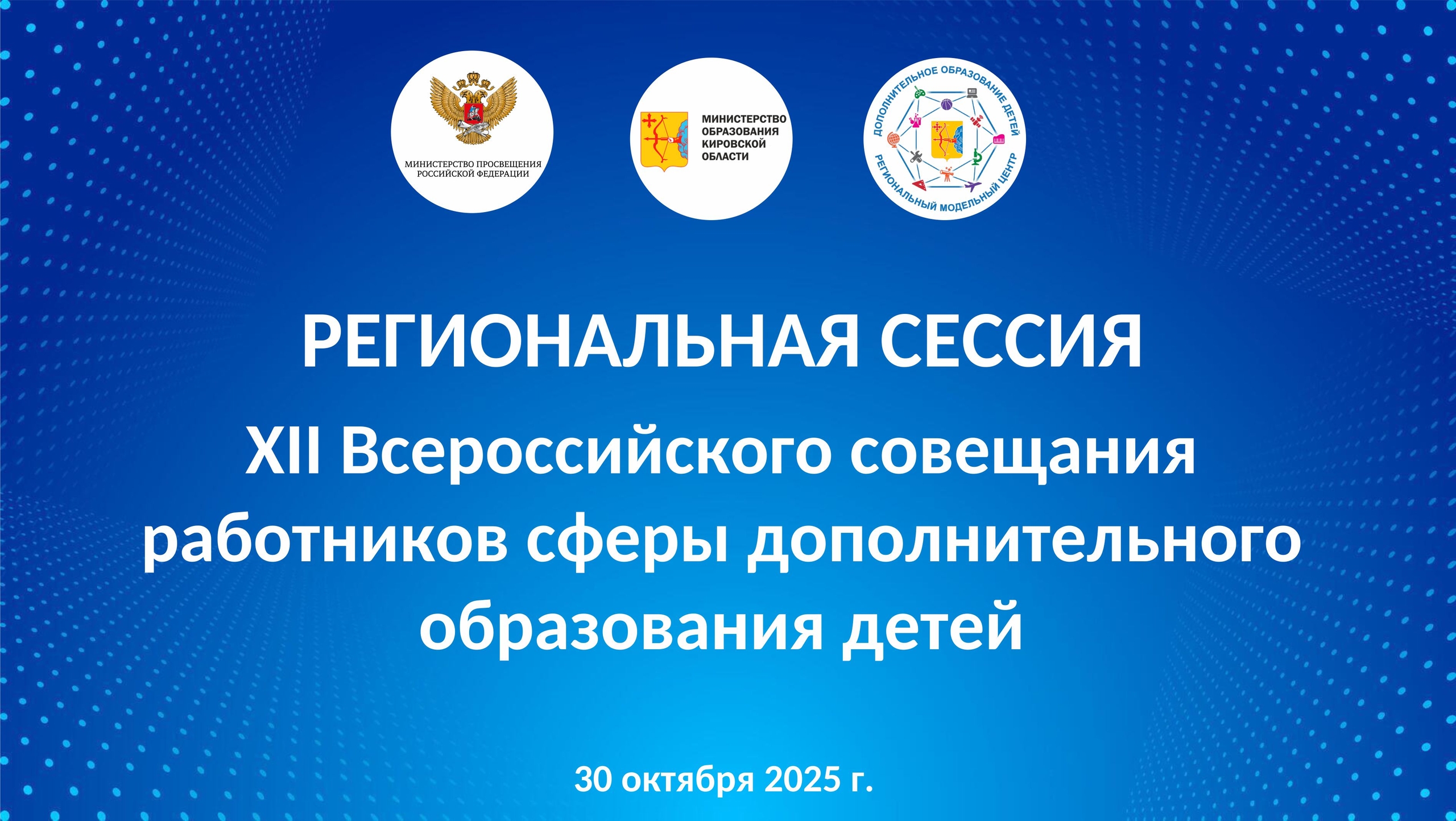 МИНИСТЕРСТВО ПРОСВЕЩЕНИЯ РОССИЙСКОЙ ФЕДЕРАЦИИ

МИНИСТЕРСТВО ОБРАЗОВАНИЯ КИРОВСКОЙ ОБЛАСТИ

ДОПОЛНИТЕЛЬНОЕ ОБРАЗОВАНИЕ ДЕТЕЙ
РЕГИОНАЛЬНЫЙ МОДЕЛЬНЫЙ ЦЕНТР

РЕГИОНАЛЬНАЯ СЕССИЯ

XII Всероссийского совещания работников сферы дополнительного образования детей

30 октября 2025 г.